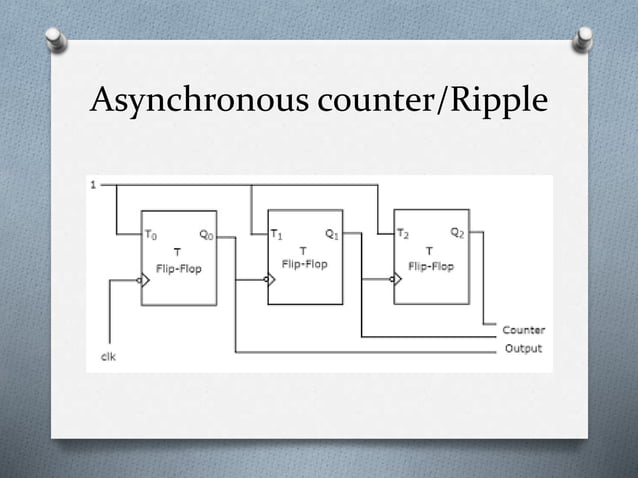 Asynchronous counter/Ripple

1

$T_0$ $Q_0$
T
Flip-Flop

$T_1$ $Q_1$
T
Flip-Flop

$T_2$ $Q_2$
T
Flip-Flop

clk

Counter
Output